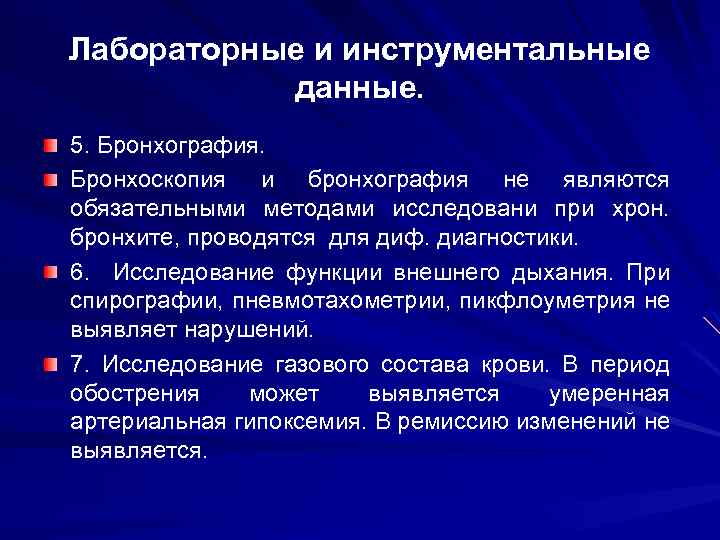 Лабораторные и инструментальные данные.

5. Бронхография.

Бронхоскопия и бронхография не являются обязательными методами исследовани при хрон. бронхите, проводятся для диф. диагностики.

6. Исследование функции внешнего дыхания. При спирографии, пневмотахометрии, пикфлоуметрия не выявляет нарушений.

7. Исследование газового состава крови. В период обострения может выявляется умеренная артериальная гипоксемия. В ремиссию изменений не выявляется.